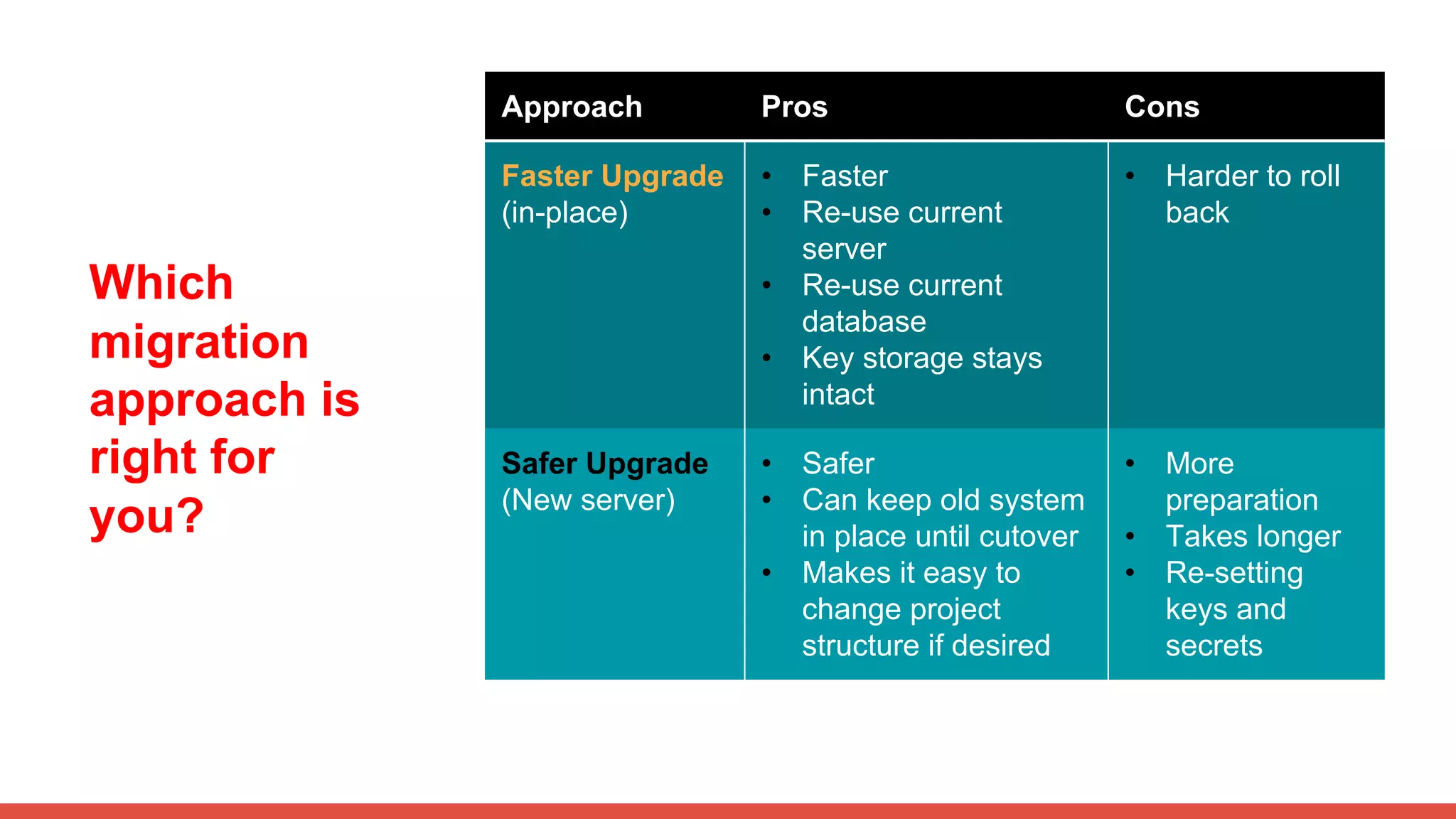 Which migration approach is right for you?

| Approach | Pros | Cons |
|---|---|---|
| Faster Upgrade (in-place) | • Faster • Re-use current server • Re-use current database • Key storage stays intact | • Harder to roll back |
| Safer Upgrade (New server) | • Safer • Can keep old system in place until cutover • Makes it easy to change project structure if desired | • More preparation • Takes longer • Re-setting keys and secrets |